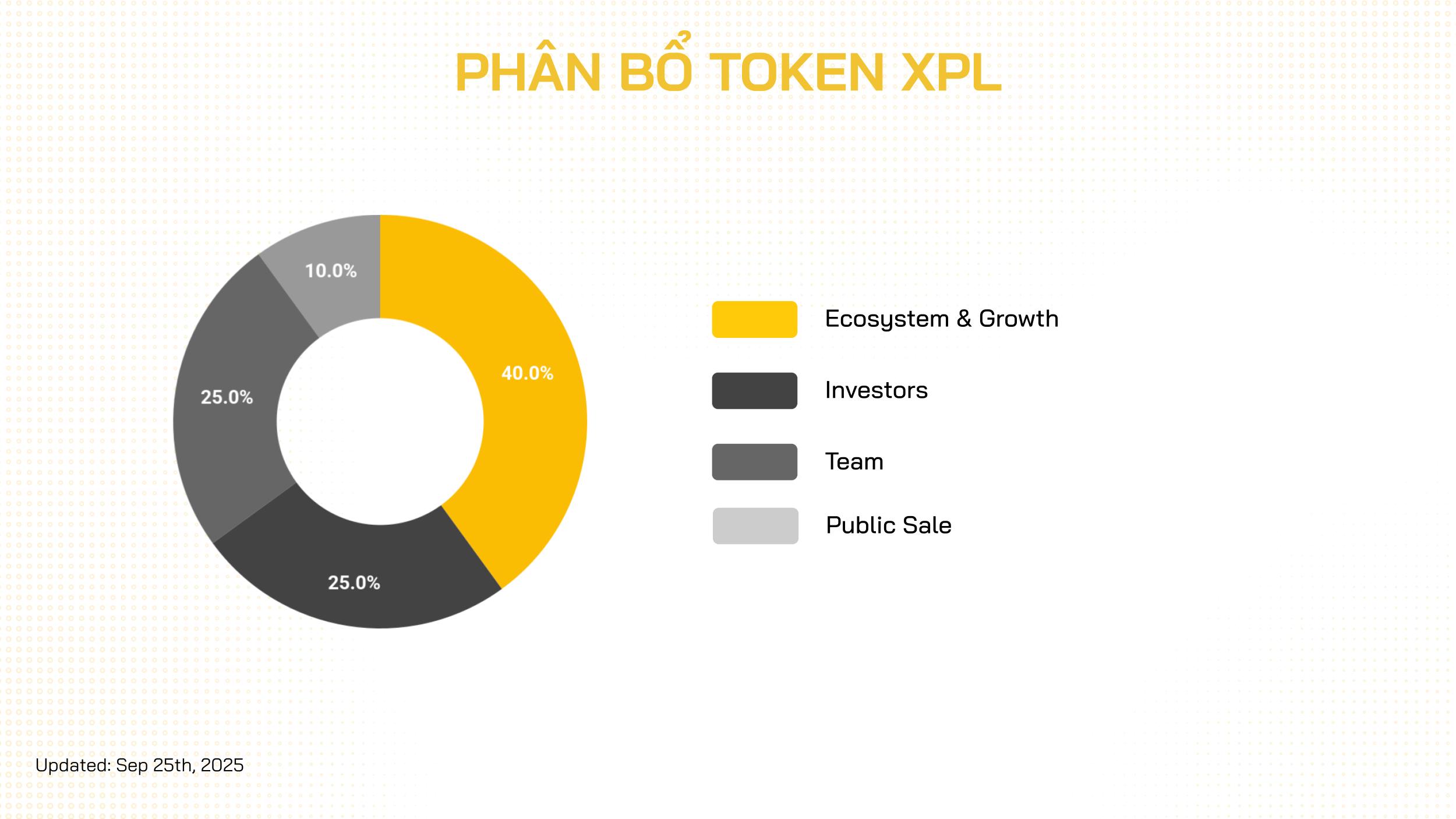 PHÂN BỔ TOKEN XPL

10.0%
40.0%
25.0%
25.0%

Ecosystem & Growth
Investors
Team
Public Sale

Updated: Sep 25th, 2025